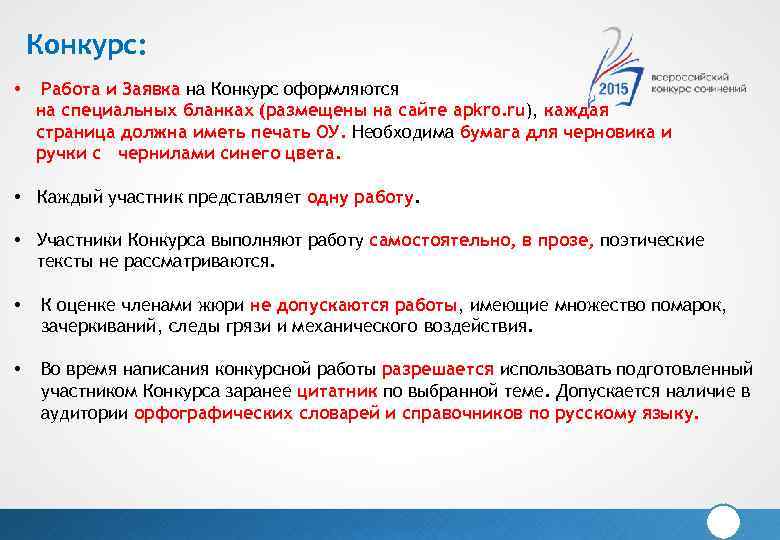 Конкурс:

2015
всероссийский конкурс сочинений

• Работа и Заявка на Конкурс оформляются на специальных бланках (размещены на сайте apkro.ru), каждая страница должна иметь печать ОУ. Необходима бумага для черновика и ручки с чернилами синего цвета.

• Каждый участник представляет одну работу.

• Участники Конкурса выполняют работу самостоятельно, в прозе, поэтические тексты не рассматриваются.

• К оценке членами жюри не допускаются работы, имеющие множество помарок, зачеркиваний, следы грязи и механического воздействия.

• Во время написания конкурсной работы разрешается использовать подготовленный участником Конкурса заранее цитатник по выбранной теме. Допускается наличие в аудитории орфографических словарей и справочников по русскому языку.